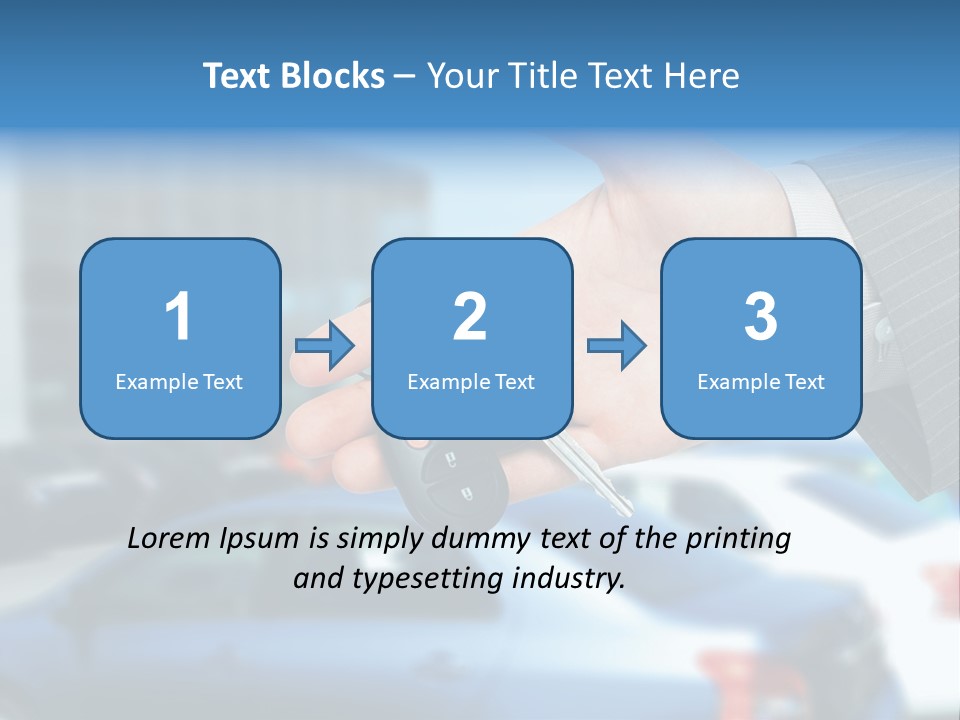 Text Blocks – Your Title Text Here

1
Example Text

2
Example Text

3
Example Text

Lorem Ipsum is simply dummy text of the printing and typesetting industry.